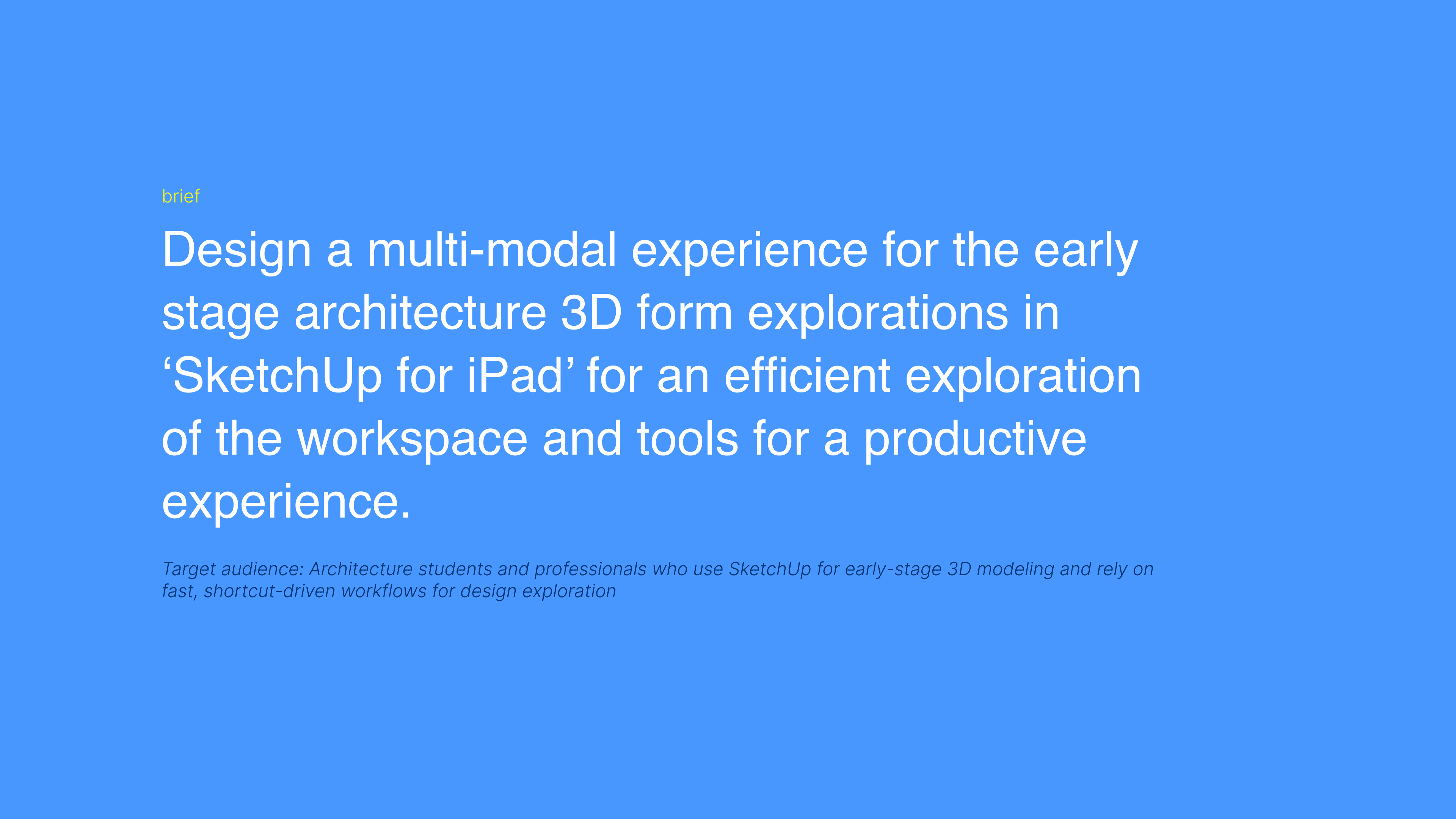 brief

Design a multi-modal experience for the early stage architecture 3D form explorations in ‘SketchUp for iPad’ for an efficient exploration of the workspace and tools for a productive experience.

Target audience: Architecture students and professionals who use SketchUp for early-stage 3D modeling and rely on fast, shortcut-driven workflows for design exploration